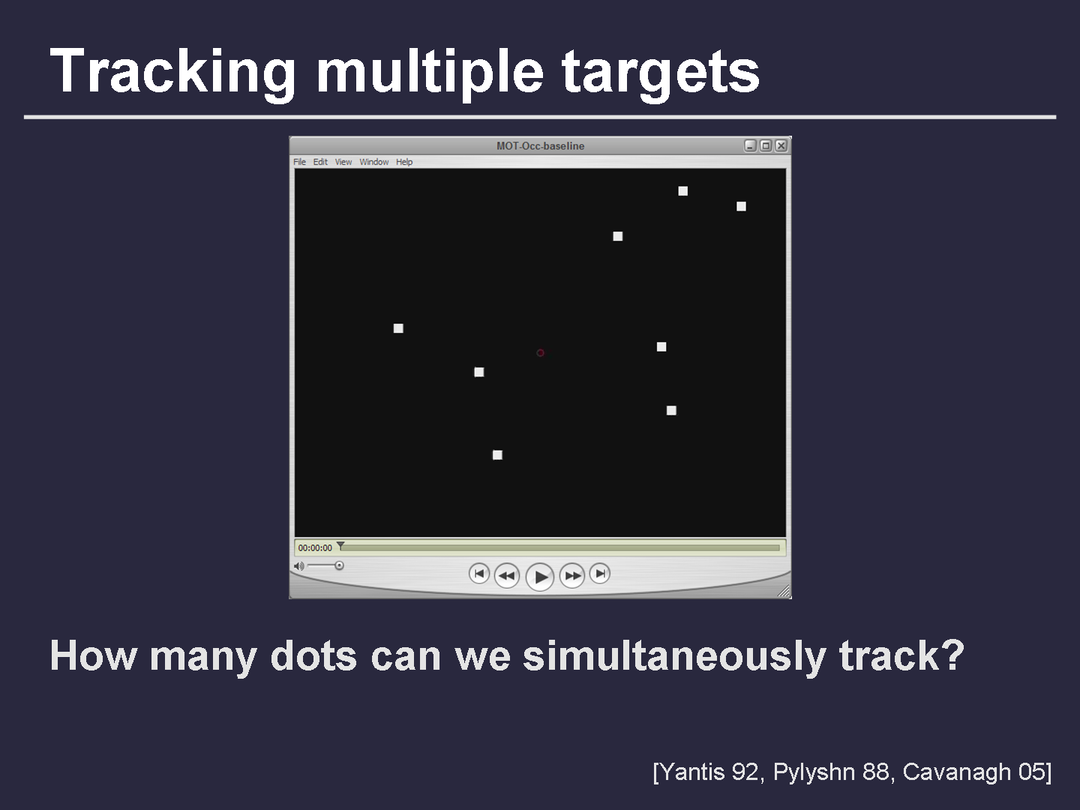 Tracking multiple targets

MOT-Occ-baseline

File Edit View Window Help

00:00:00

How many dots can we simultaneously track?

[Yantis 92, Pylyshn 88, Cavanagh 05]